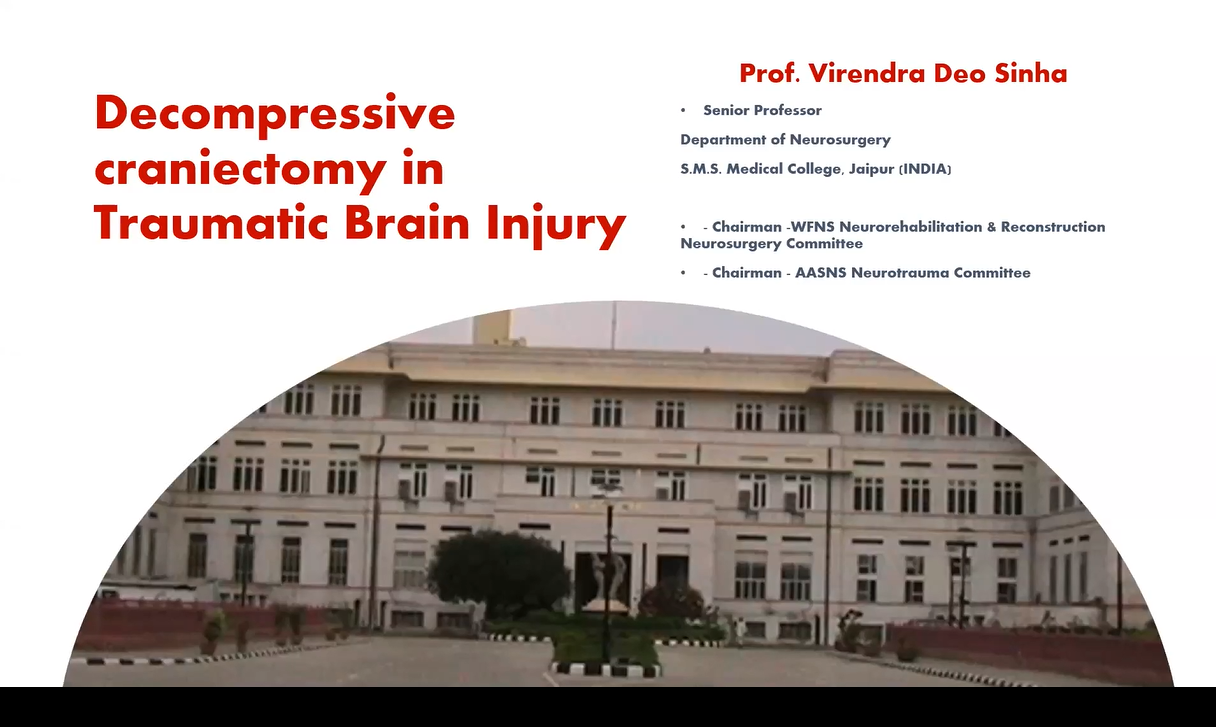 Decompressive craniectomy in Traumatic Brain Injury

Prof. Virendra Deo Sinha

• Senior Professor

Department of Neurosurgery

S.M.S. Medical College, Jaipur (INDIA)

• - Chairman -WFNS Neurorehabilitation & Reconstruction Neurosurgery Committee

• - Chairman - AASNS Neurotrauma Committee